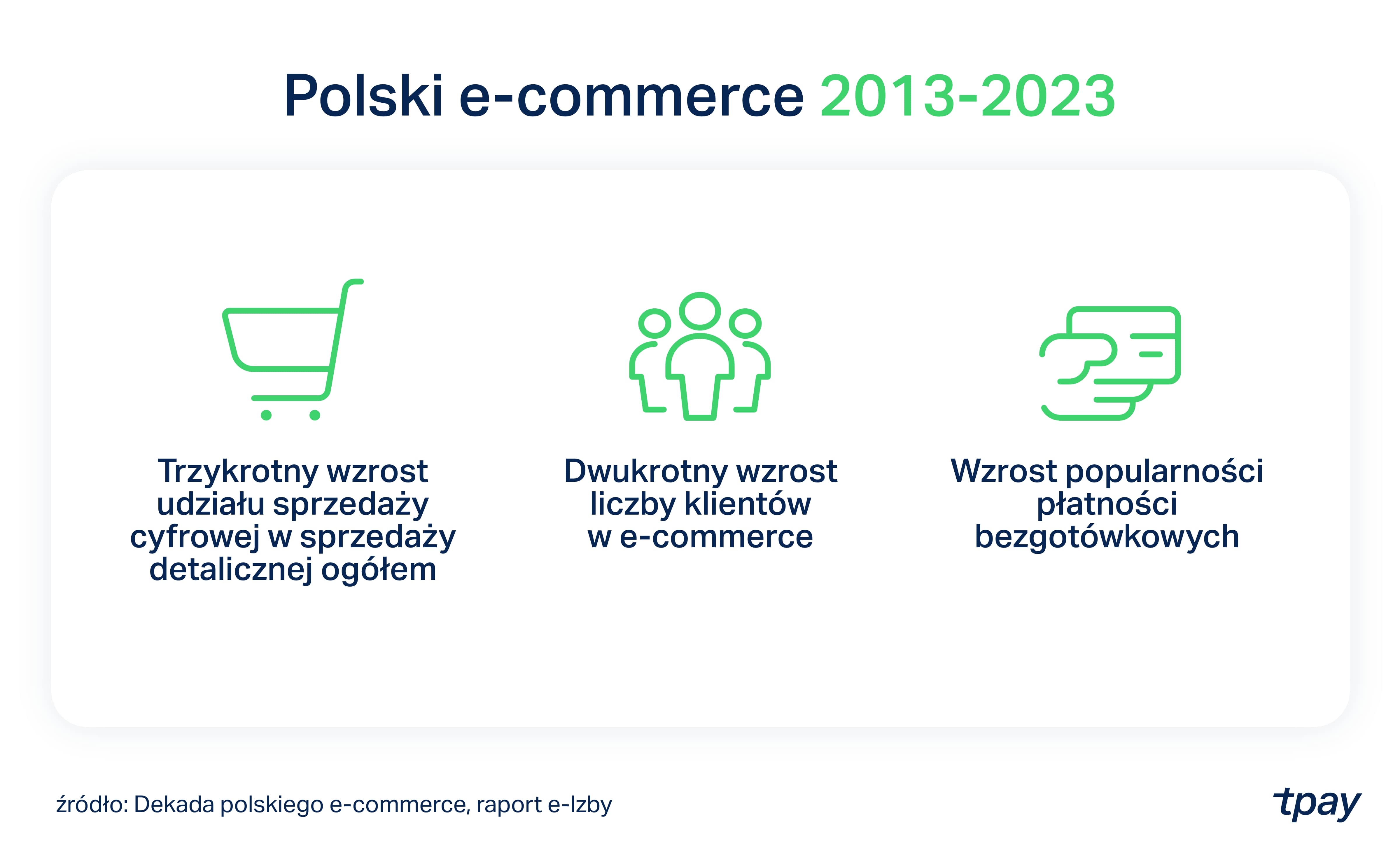 Polski e-commerce 2013-2023

Trzykrotny wzrost udziału sprzedaży cyfrowej w sprzedaży detalicznej ogółem

Dwukrotny wzrost liczby klientów w e-commerce

Wzrost popularności płatności bezgotówkowych

źródło: Dekada polskiego e-commerce, raport e-Izby

tpay